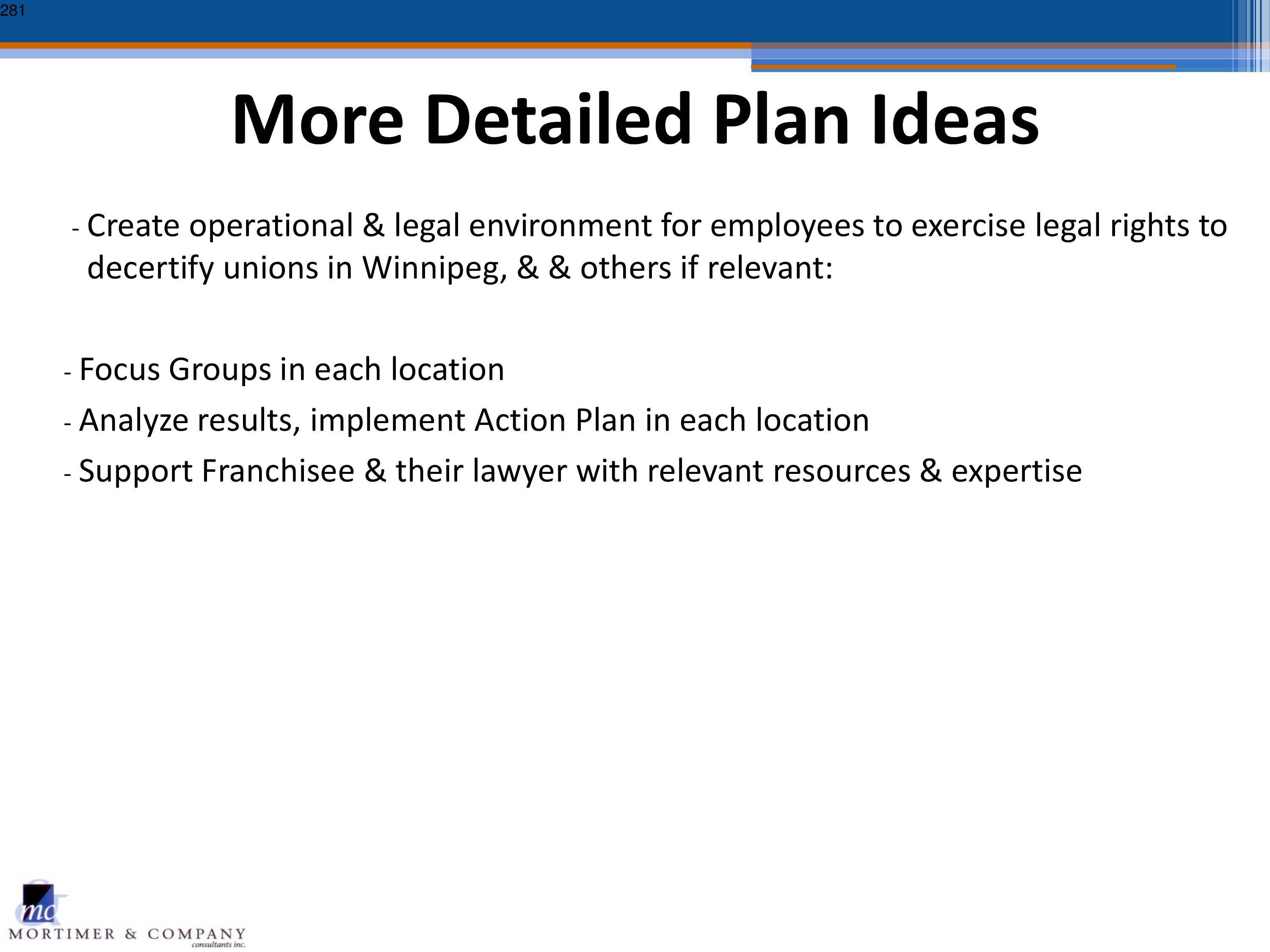 281

More Detailed Plan Ideas

- Create operational & legal environment for employees to exercise legal rights to decertify unions in Winnipeg, & & others if relevant:

- Focus Groups in each location

- Analyze results, implement Action Plan in each location

- Support Franchisee & their lawyer with relevant resources & expertise

mc
MORTIMER & COMPANY
consultants inc.